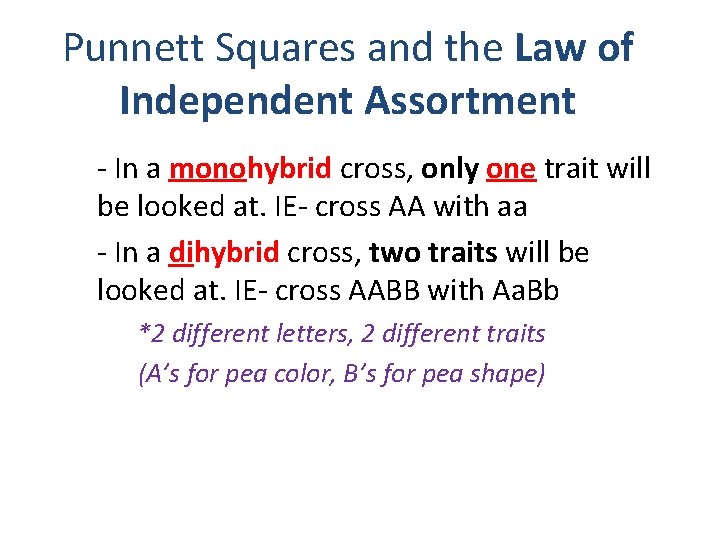 Punnett Squares and the Law of Independent Assortment

- In a monohybrid cross, only one trait will be looked at. IE- cross AA with aa

- In a dihybrid cross, two traits will be looked at. IE- cross AABB with AaBb

*2 different letters, 2 different traits

(A's for pea color, B's for pea shape)